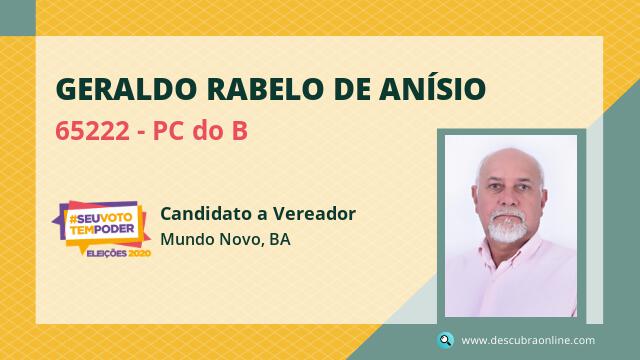 GERALDO RABELO DE ANÍSIO
65222 - PC do B

#SEUVOTO TEMPODER
ELEIÇÕES 2020

Candidato a Vereador
Mundo Novo, BA

www.descubraonline.com